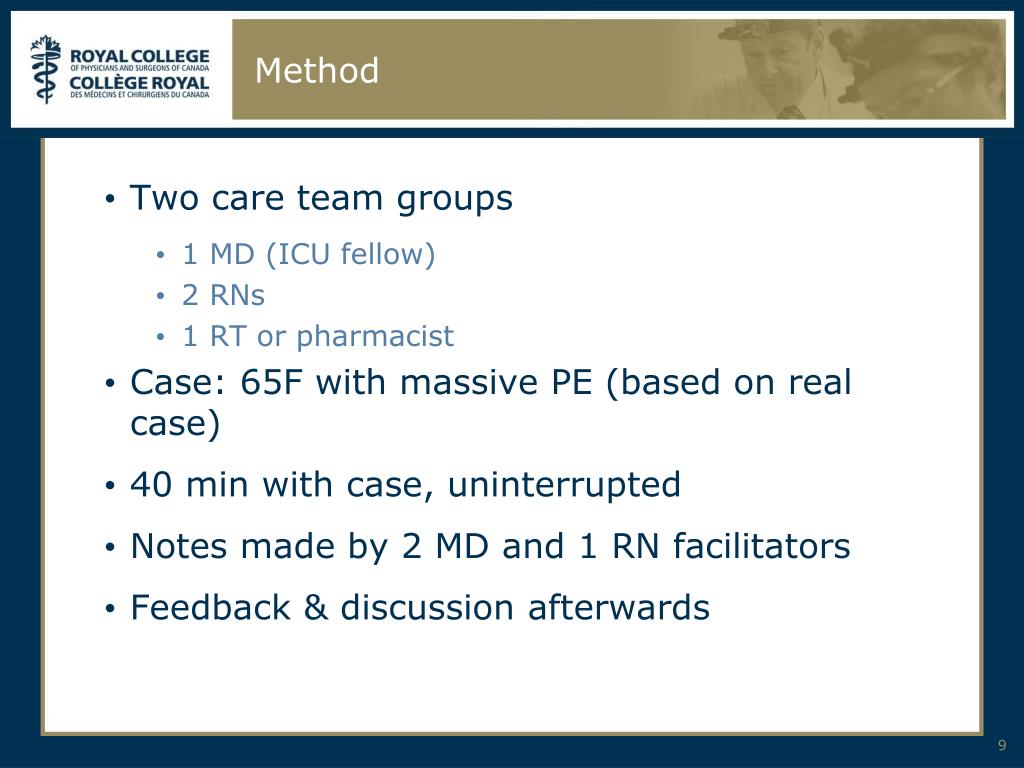 ROYAL COLLEGE
OF PHYSICIANS AND SURGEONS OF CANADA
COLLÈGE ROYAL
DES MÉDECINS ET CHIRURGIENS DU CANADA

Method

• Two care team groups
 • 1 MD (ICU fellow)
 • 2 RNs
 • 1 RT or pharmacist
• Case: 65F with massive PE (based on real case)
• 40 min with case, uninterrupted
• Notes made by 2 MD and 1 RN facilitators
• Feedback & discussion afterwards

9